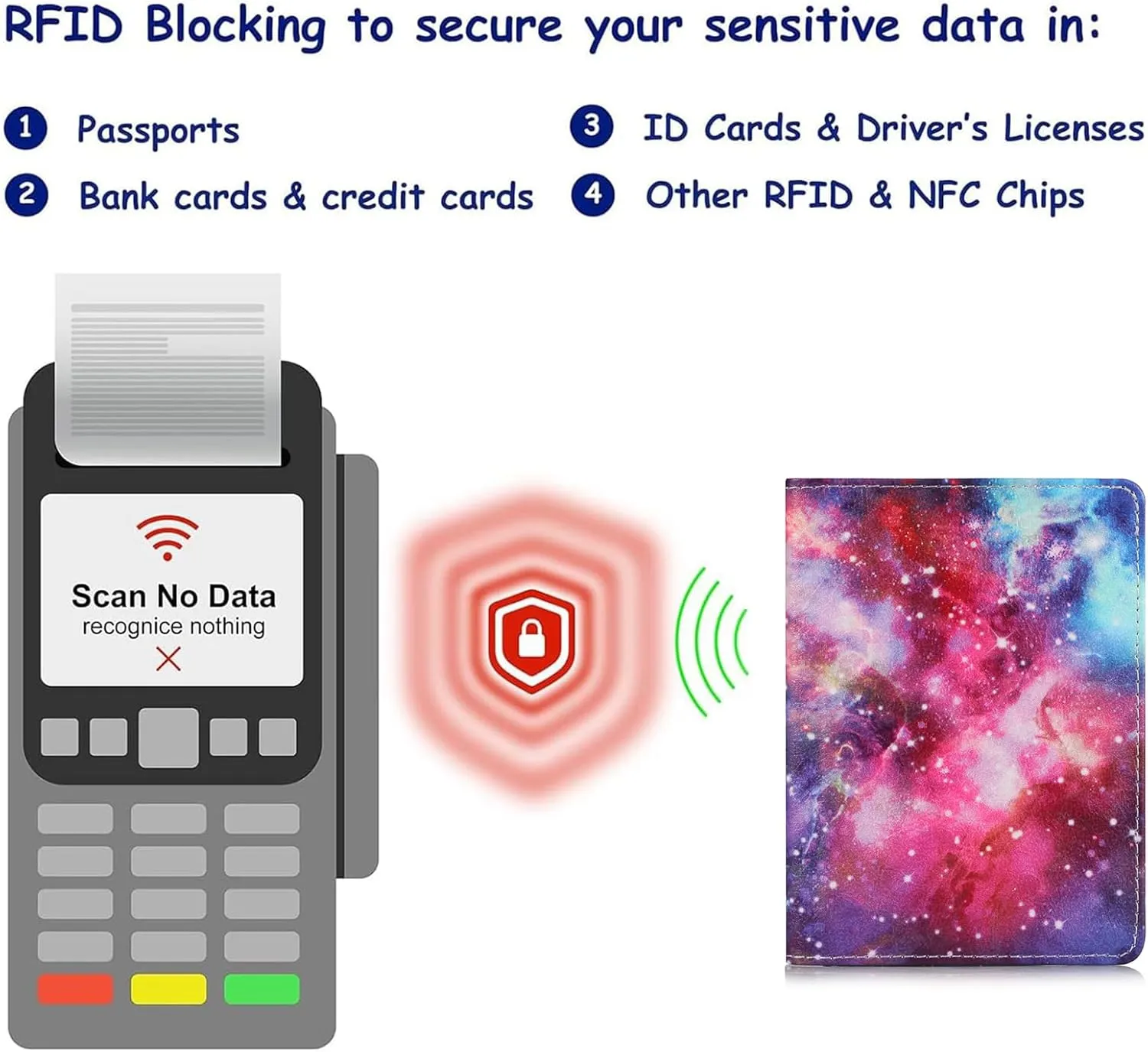 RFID Blocking to secure your sensitive data in:

1 Passports

2 Bank cards & credit cards

3 ID Cards & Driver's Licenses

4 Other RFID & NFC Chips

Scan No Data
recognice nothing